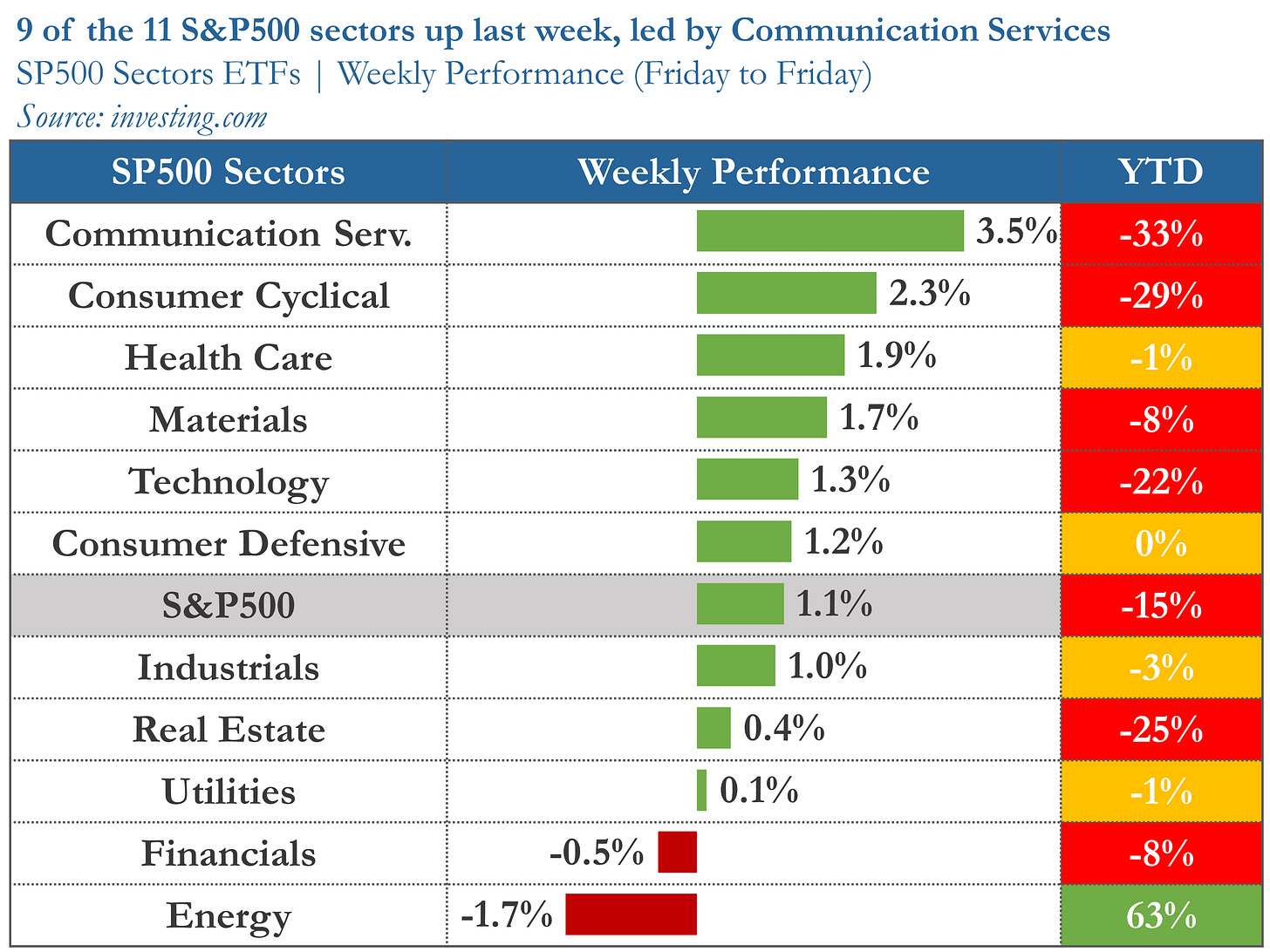 9 of the 11 S&P500 sectors up last week, led by Communication Services
SP500 Sectors ETFs | Weekly Performance (Friday to Friday)
Source: investing.com

| SP500 Sectors | Weekly Performance | YTD |
|---|---|---|
| Communication Serv. | 3.5% | -33% |
| Consumer Cyclical | 2.3% | -29% |
| Health Care | 1.9% | -1% |
| Materials | 1.7% | -8% |
| Technology | 1.3% | -22% |
| Consumer Defensive | 1.2% | 0% |
| S&P500 | 1.1% | -15% |
| Industrials | 1.0% | -3% |
| Real Estate | 0.4% | -25% |
| Utilities | 0.1% | -1% |
| Financials | -0.5% | -8% |
| Energy | -1.7% | 63% |